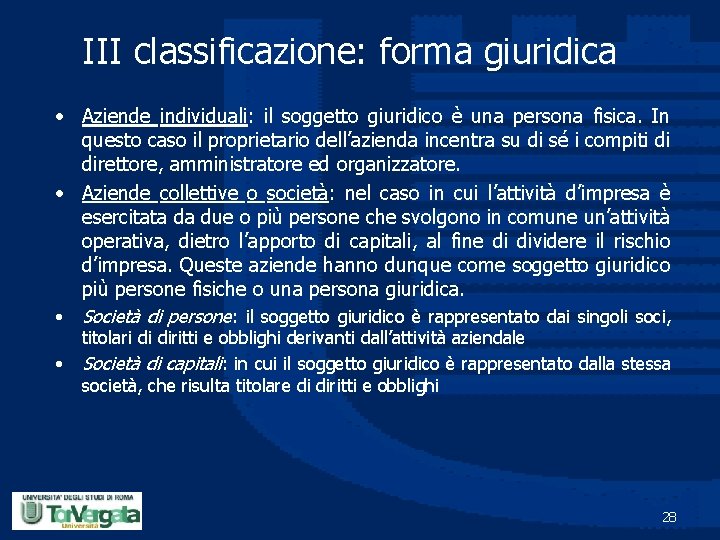 III classificazione: forma giuridica

• Aziende individuali: il soggetto giuridico è una persona fisica. In questo caso il proprietario dell'azienda incentra su di sé i compiti di direttore, amministratore ed organizzatore.

• Aziende collettive o società: nel caso in cui l'attività d'impresa è esercitata da due o più persone che svolgono in comune un'attività operativa, dietro l'apporto di capitali, al fine di dividere il rischio d'impresa. Queste aziende hanno dunque come soggetto giuridico più persone fisiche o una persona giuridica.

• Società di persone: il soggetto giuridico è rappresentato dai singoli soci, titolari di diritti e obblighi derivanti dall'attività aziendale

• Società di capitali: in cui il soggetto giuridico è rappresentato dalla stessa società, che risulta titolare di diritti e obblighi

UNIVERSITA' DEGLI STUDI DI ROMA
TorVergata
Università

28